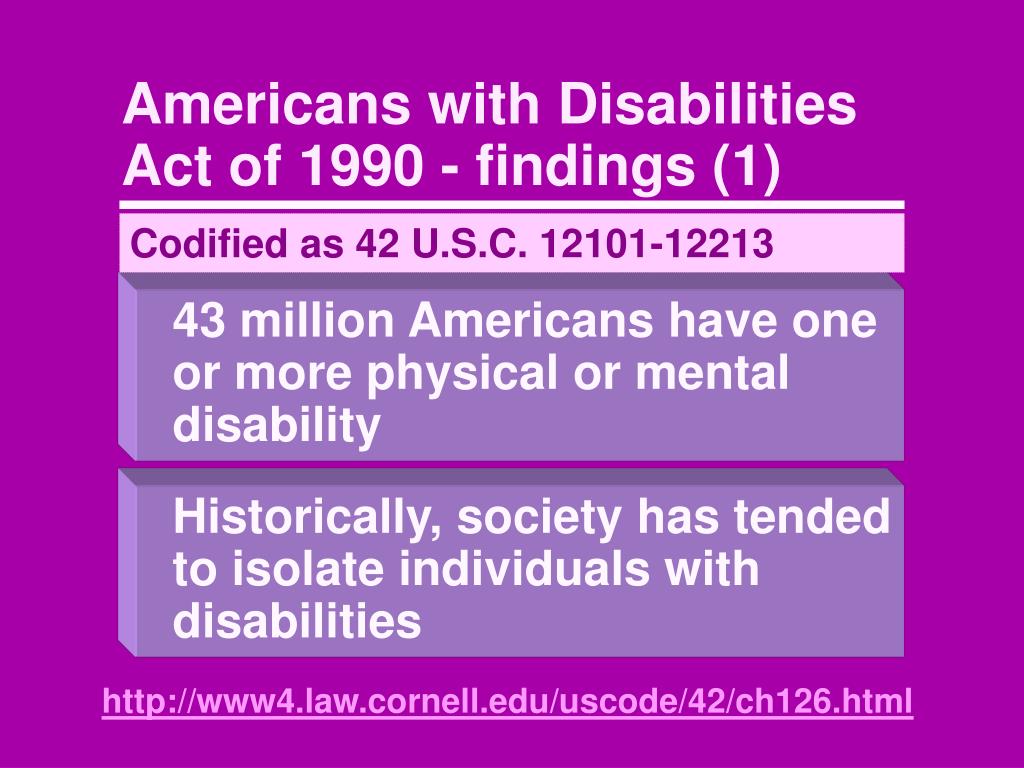 Americans with Disabilities Act of 1990 - findings (1)

Codified as 42 U.S.C. 12101-12213

43 million Americans have one or more physical or mental disability

Historically, society has tended to isolate individuals with disabilities

http://www4.law.cornell.edu/uscode/42/ch126.html